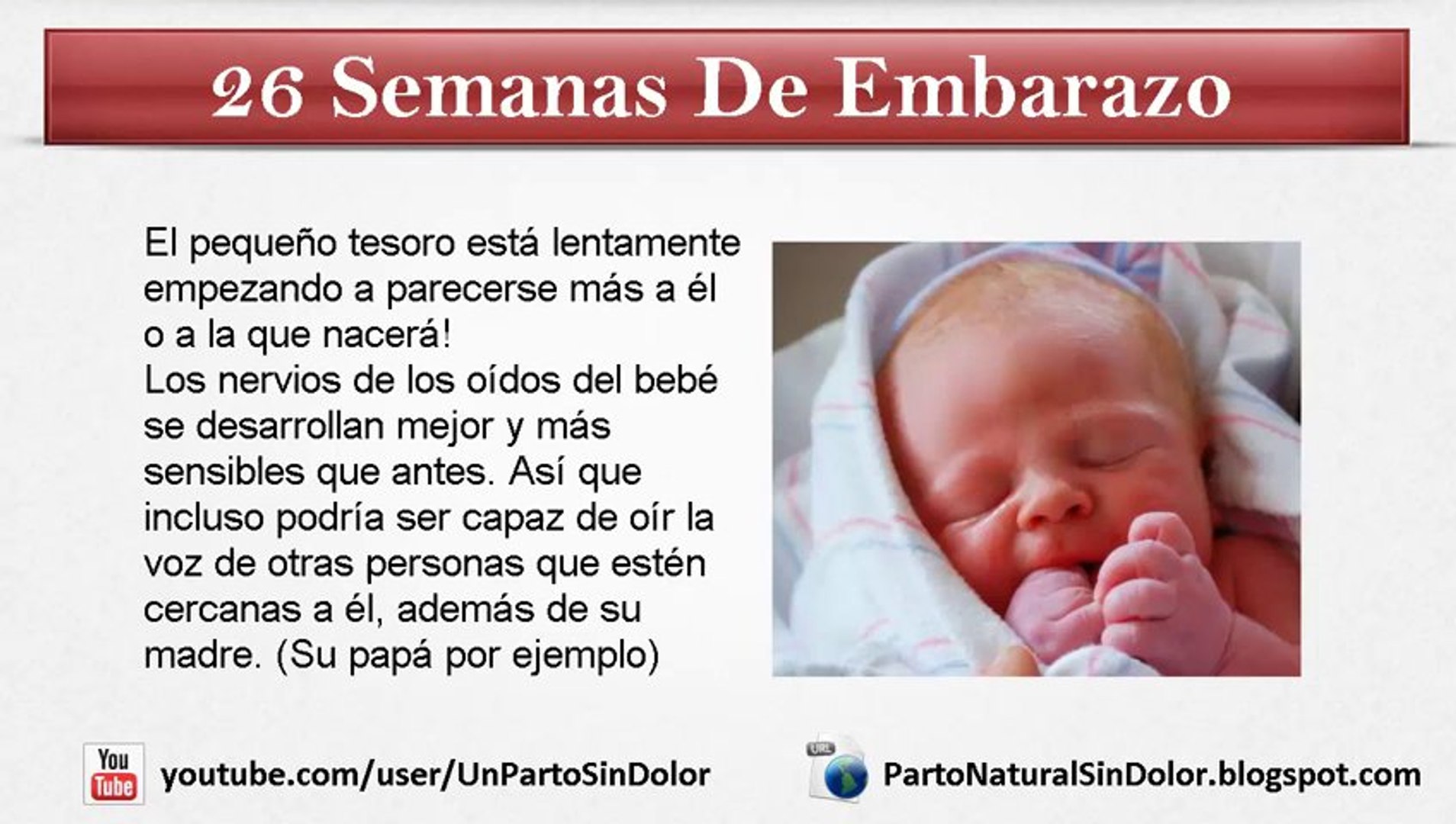 26 Semanas De Embarazo

El pequeño tesoro está lentamente empezando a parecerse más a él o a la que nacerá!
Los nervios de los oídos del bebé se desarrollan mejor y más sensibles que antes. Así que incluso podría ser capaz de oír la voz de otras personas que estén cercanas a él, además de su madre. (Su papá por ejemplo)

You Tube youtube.com/user/UnPartoSinDolor

URL PartoNaturalSinDolor.blogspot.com